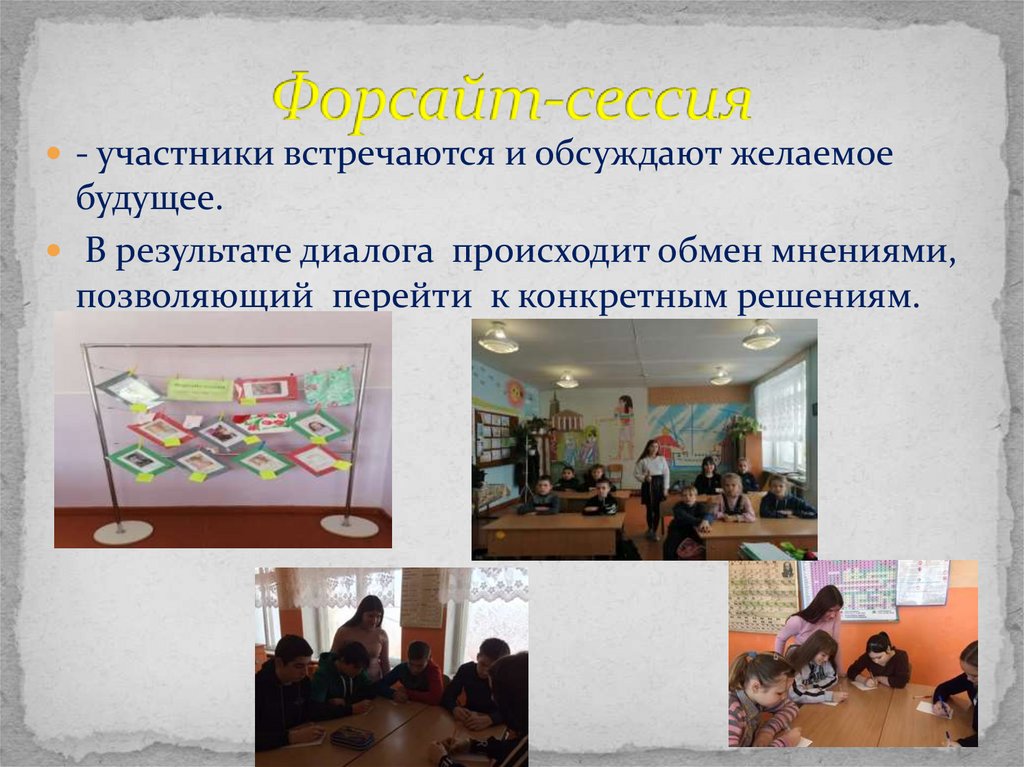 Форсайт-сессия

- участники встречаются и обсуждают желаемое будущее.

В результате диалога происходит обмен мнениями, позволяющий перейти к конкретным решениям.